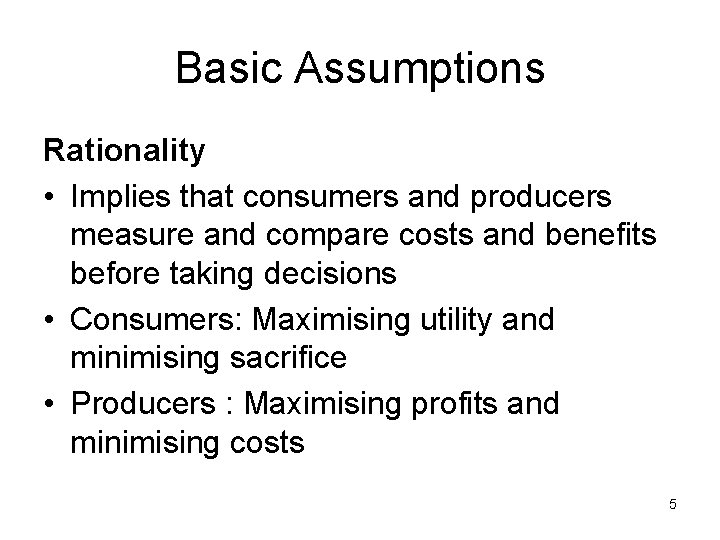 Basic Assumptions

Rationality

• Implies that consumers and producers measure and compare costs and benefits before taking decisions

• Consumers: Maximising utility and minimising sacrifice

• Producers : Maximising profits and minimising costs

5